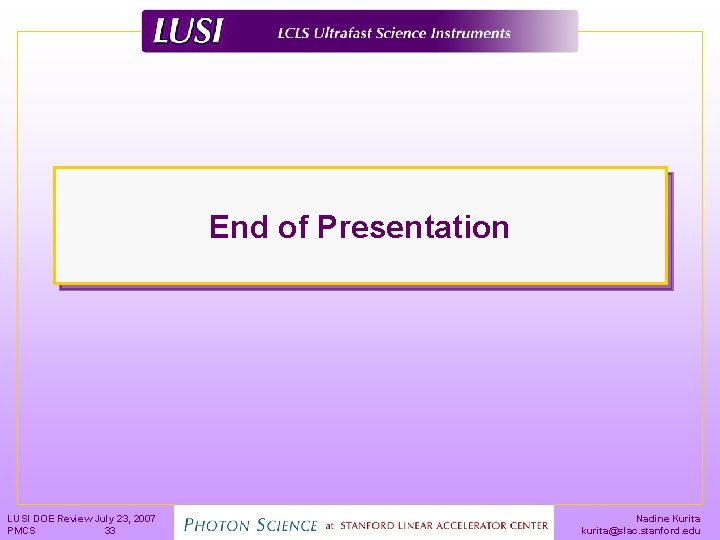 LUSI LCLS Ultrafast Science Instruments

End of Presentation

LUSI DOE Review July 23, 2007
PMCS 33

PHOTON SCIENCE at STANFORD LINEAR ACCELERATOR CENTER

Nadine Kurita
kurita@slac.stanford.edu